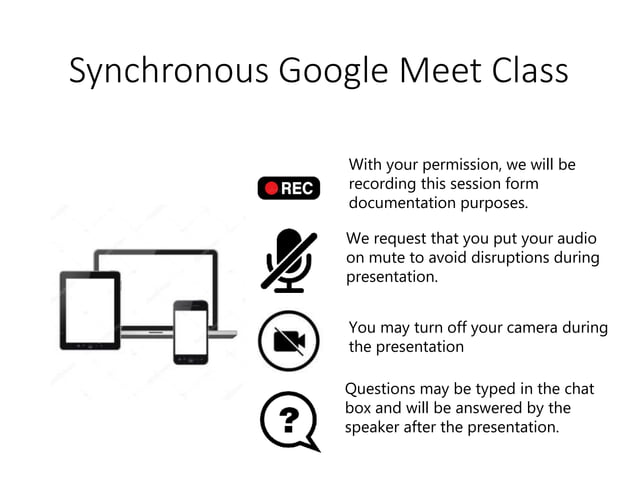 Synchronous Google Meet Class

REC

With your permission, we will be recording this session form documentation purposes.

We request that you put your audio on mute to avoid disruptions during presentation.

You may turn off your camera during the presentation

?

Questions may be typed in the chat box and will be answered by the speaker after the presentation.